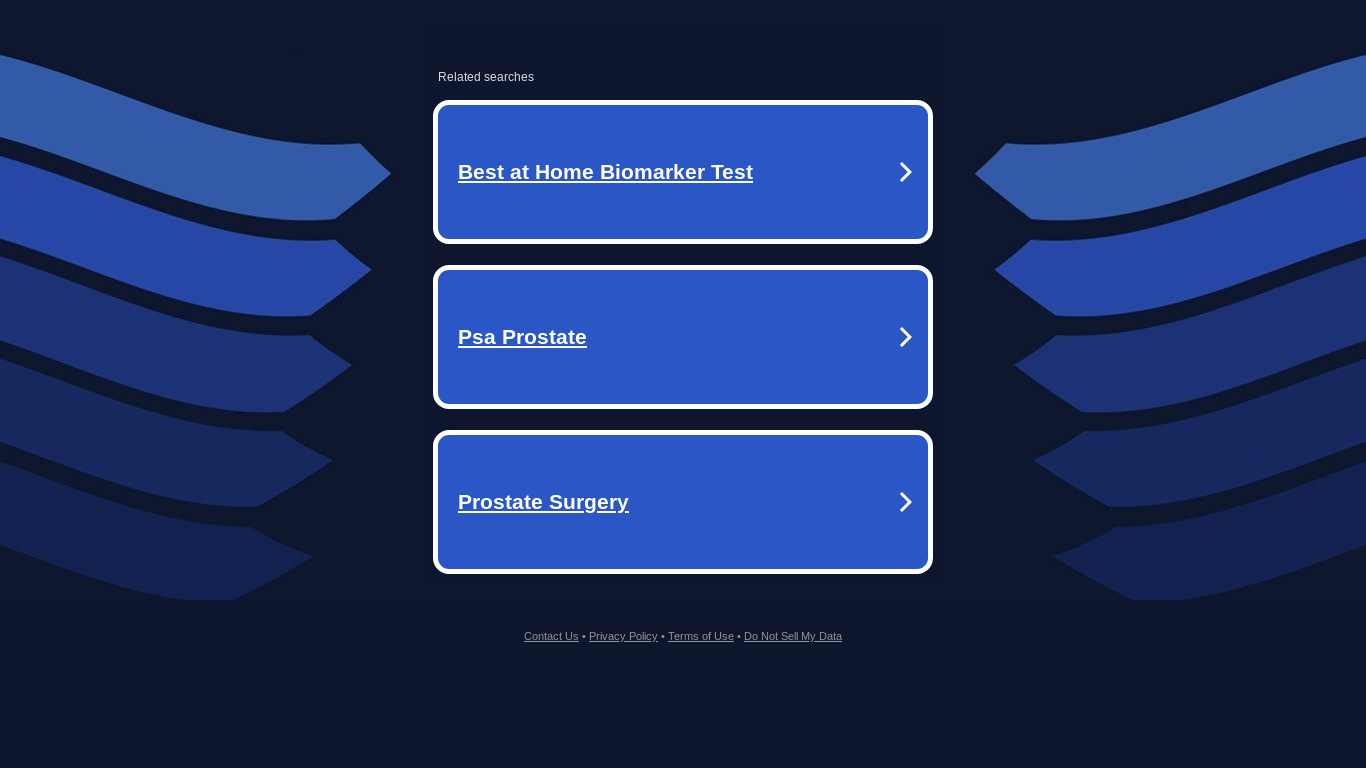 Related searches

Best at Home Biomarker Test

Psa Prostate

Prostate Surgery

Contact Us • Privacy Policy • Terms of Use • Do Not Sell My Data